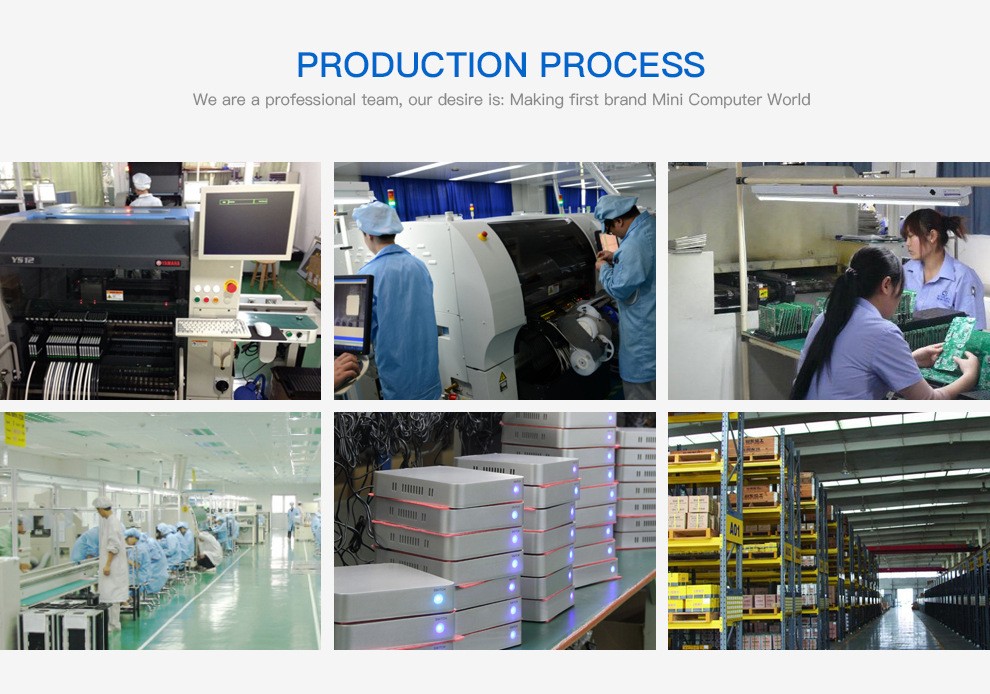 PRODUCTION PROCESS

We are a professional team, our desire is: Making first brand Mini Computer World

YS12

YAMAHA